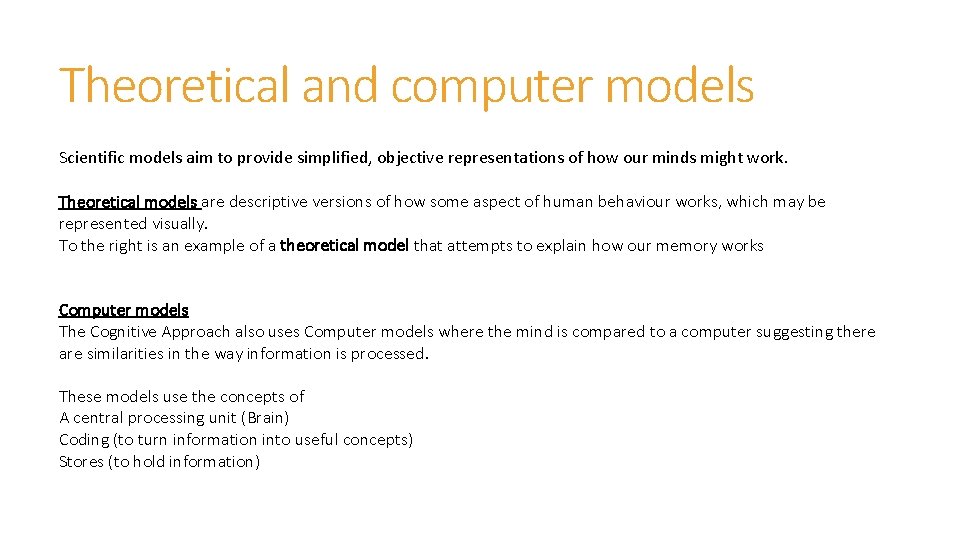 Theoretical and computer models

Scientific models aim to provide simplified, objective representations of how our minds might work.

Theoretical models are descriptive versions of how some aspect of human behaviour works, which may be represented visually.
To the right is an example of a theoretical model that attempts to explain how our memory works

Computer models
The Cognitive Approach also uses Computer models where the mind is compared to a computer suggesting there are similarities in the way information is processed.

These models use the concepts of
A central processing unit (Brain)
Coding (to turn information into useful concepts)
Stores (to hold information)